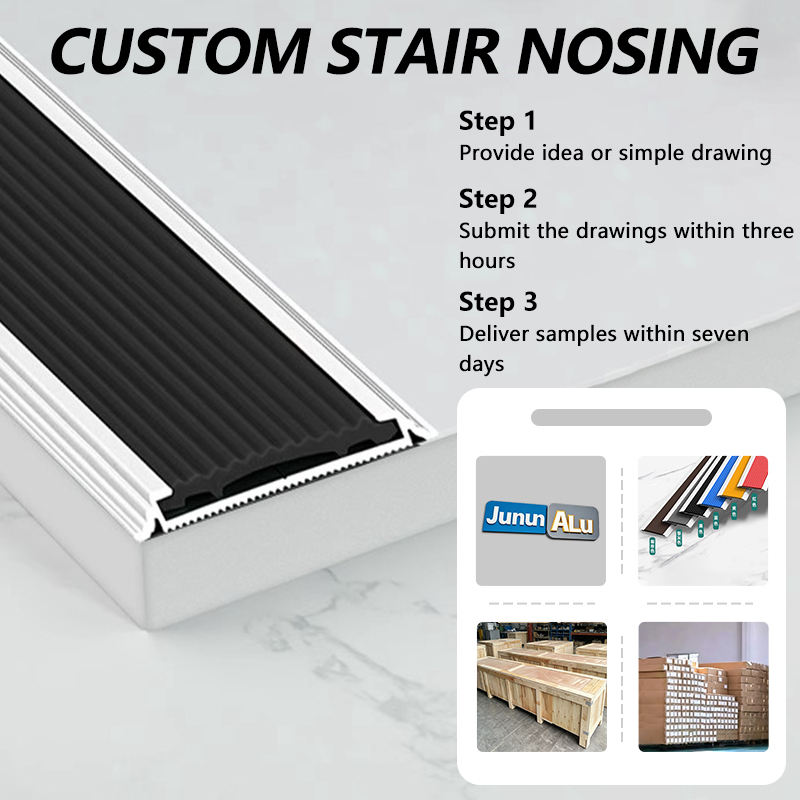 CUSTOM STAIR NOSING

Step 1
Provide idea or simple drawing

Step 2
Submit the drawings within three hours

Step 3
Deliver samples within seven days

Junun ALu